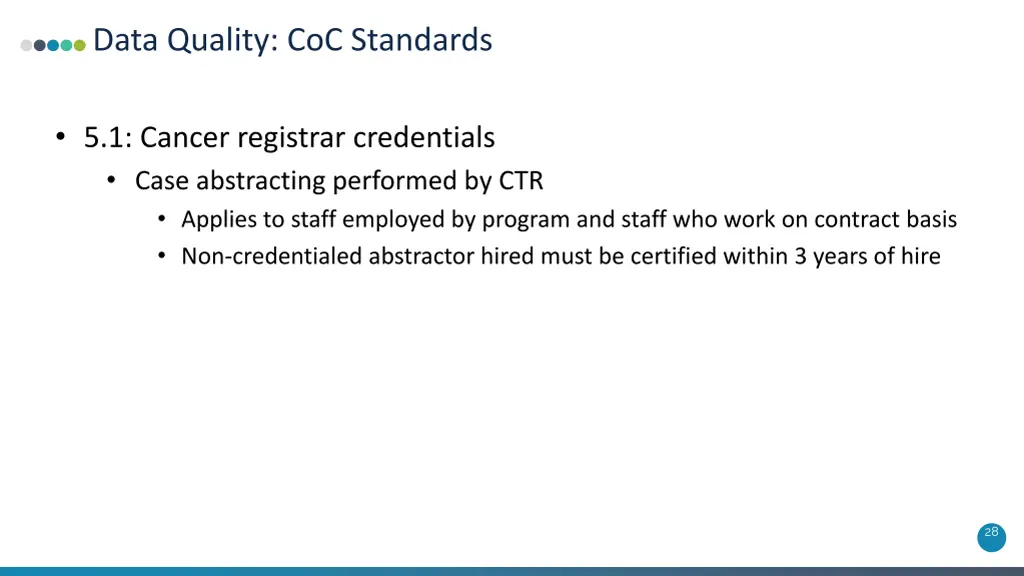 Data Quality: CoC Standards

• 5.1: Cancer registrar credentials
  • Case abstracting performed by CTR
    • Applies to staff employed by program and staff who work on contract basis
    • Non-credentialed abstractor hired must be certified within 3 years of hire

28